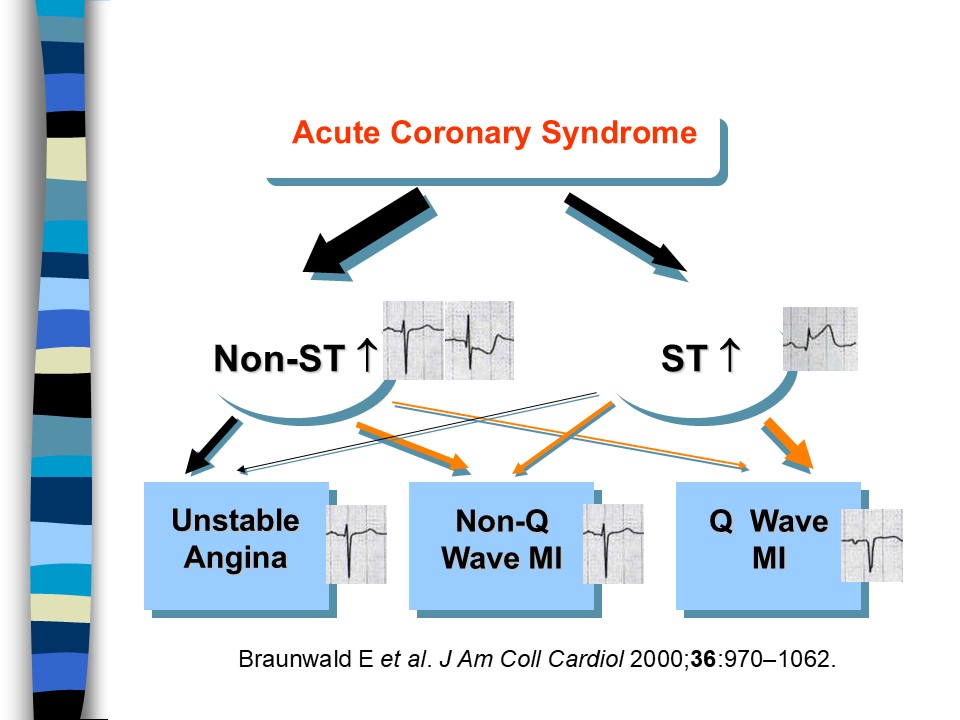 Acute Coronary Syndrome

Non-ST ↑

ST ↑

Unstable Angina

Non-Q Wave MI

Q Wave MI

Braunwald E et al. J Am Coll Cardiol 2000;36:970–1062.